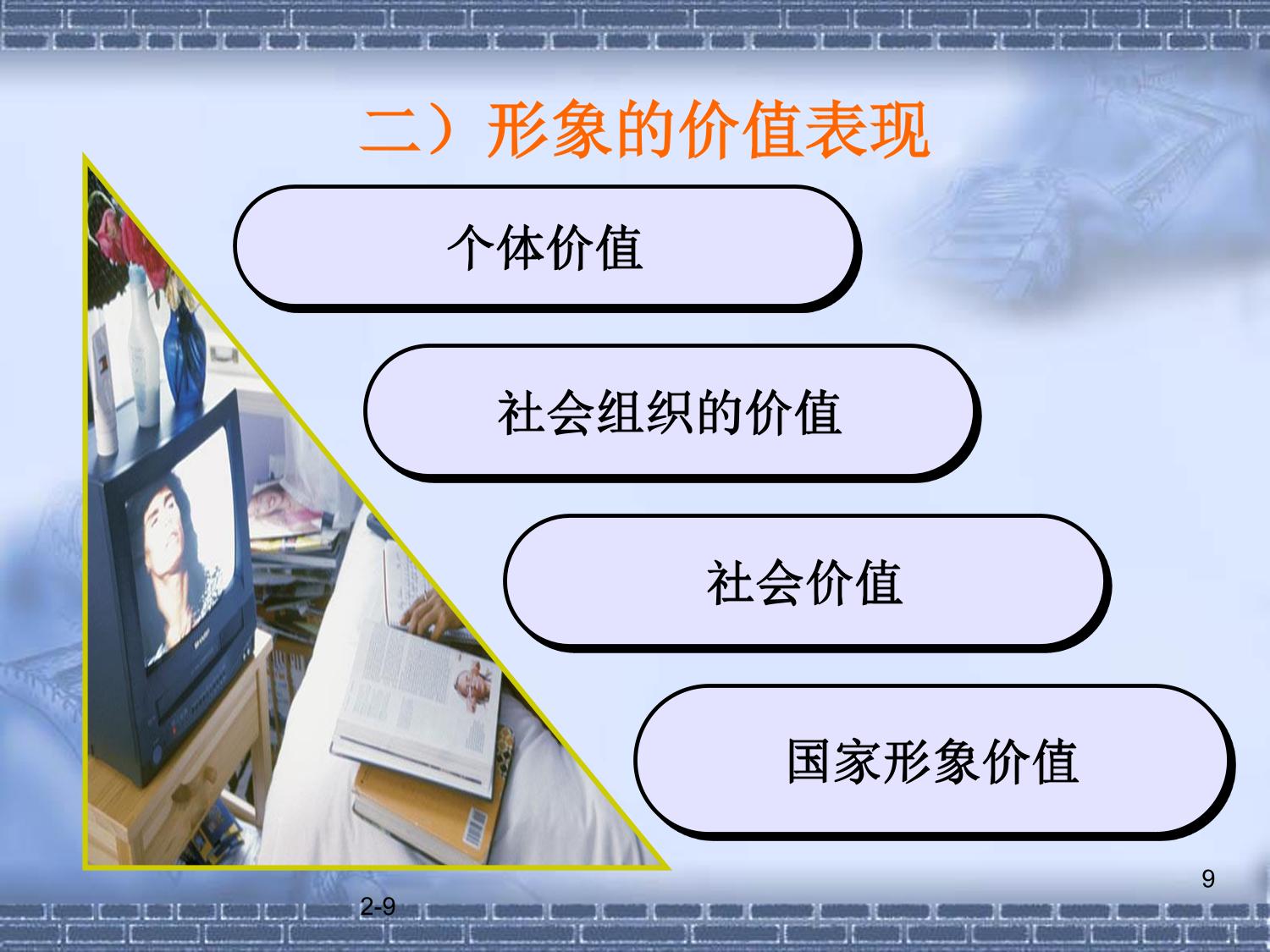 二）形象的价值表现

个体价值

社会组织的价值

社会价值

国家形象价值

9

2-9